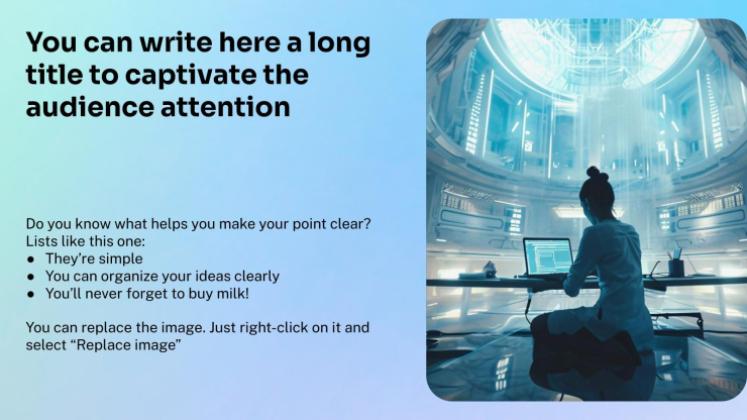 You can write here a long title to captivate the audience attention

Do you know what helps you make your point clear? Lists like this one:
● They're simple
● You can organize your ideas clearly
● You'll never forget to buy milk!

You can replace the image. Just right-click on it and select "Replace image"